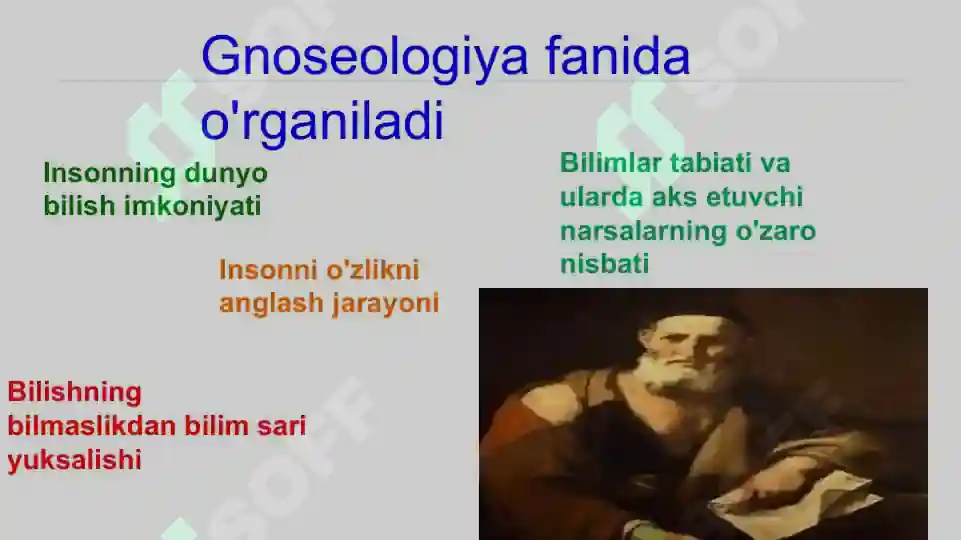 Gnoseologiya fanida o'rganiladi

Insonning dunyo bilish imkoniyati

Bilimlar tabiati va ularda aks etuvchi narsalarning o'zaro nisbati

Insonni o'zlikni anglash jarayoni

Bilishning bilmaslikdan bilim sari yuksalishi

SOFF